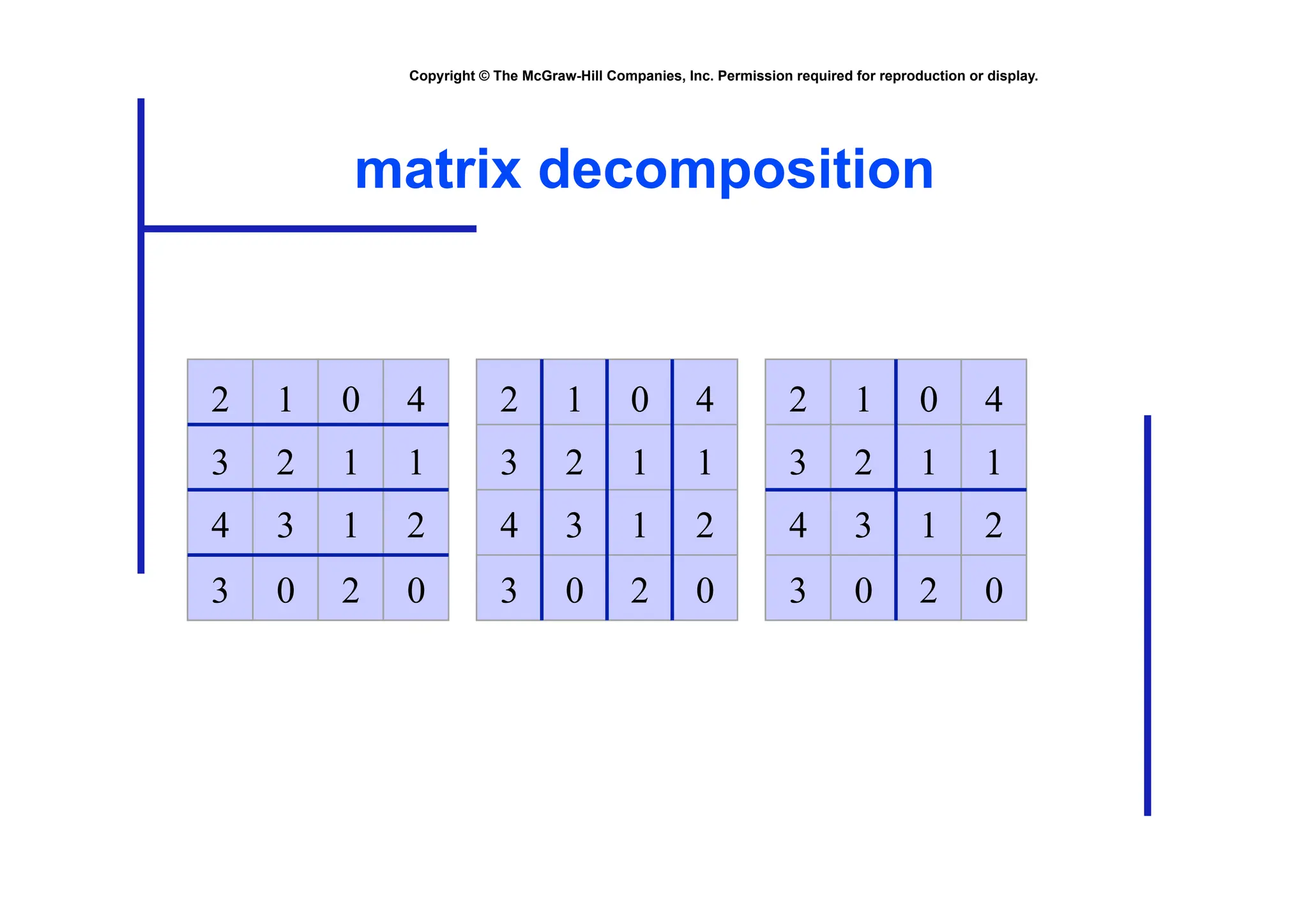 Copyright © The McGraw-Hill Companies, Inc. Permission required for reproduction or display.

matrix decomposition

| 2 | 1 | 0 | 4 |
|---|---|---|---|
| 3 | 2 | 1 | 1 |
| 4 | 3 | 1 | 2 |
| 3 | 0 | 2 | 0 |

| 2 | 1 | 0 | 4 |
|---|---|---|---|
| 3 | 2 | 1 | 1 |
| 4 | 3 | 1 | 2 |
| 3 | 0 | 2 | 0 |

| 2 | 1 | 0 | 4 |
|---|---|---|---|
| 3 | 2 | 1 | 1 |
| 4 | 3 | 1 | 2 |
| 3 | 0 | 2 | 0 |